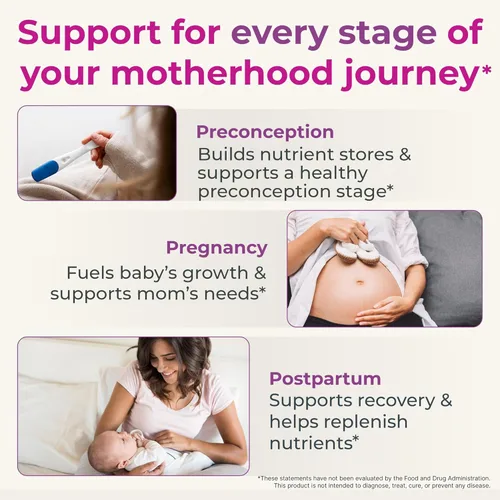 Support for every stage of your motherhood journey*

Preconception
Builds nutrient stores & supports a healthy preconception stage*

Pregnancy
Fuels baby's growth & supports mom's needs*

Postpartum
Supports recovery & helps replenish nutrients*

*These statements have not been evaluated by the Food and Drug Administration. This product is not intended to diagnose, treat, cure, or prevent any disease.